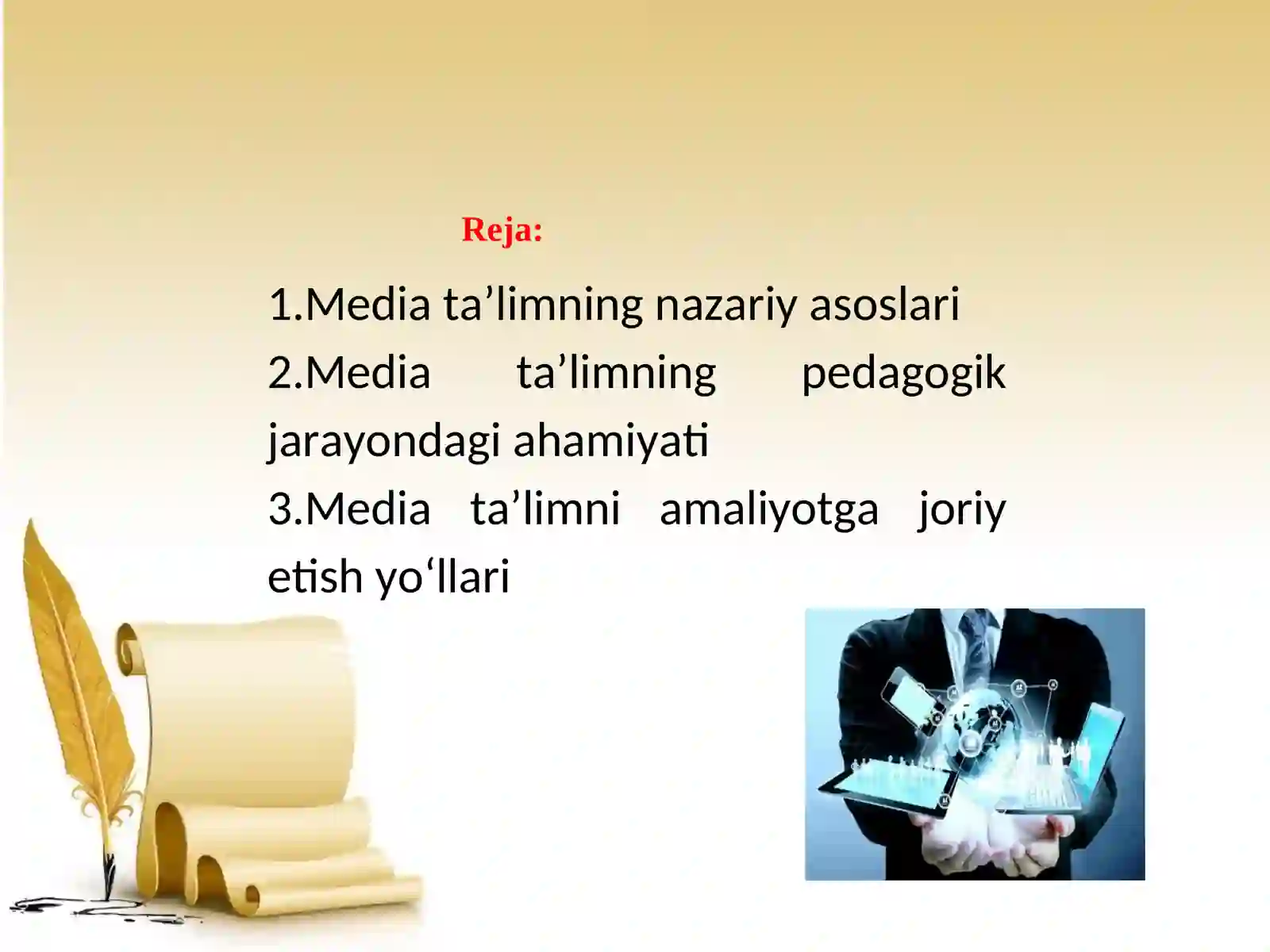 Reja:

1.Media ta’limning nazariy asoslari
2.Media ta’limning pedagogik jarayondagi ahamiyati
3.Media ta’limni amaliyotga joriy etish yo‘llari